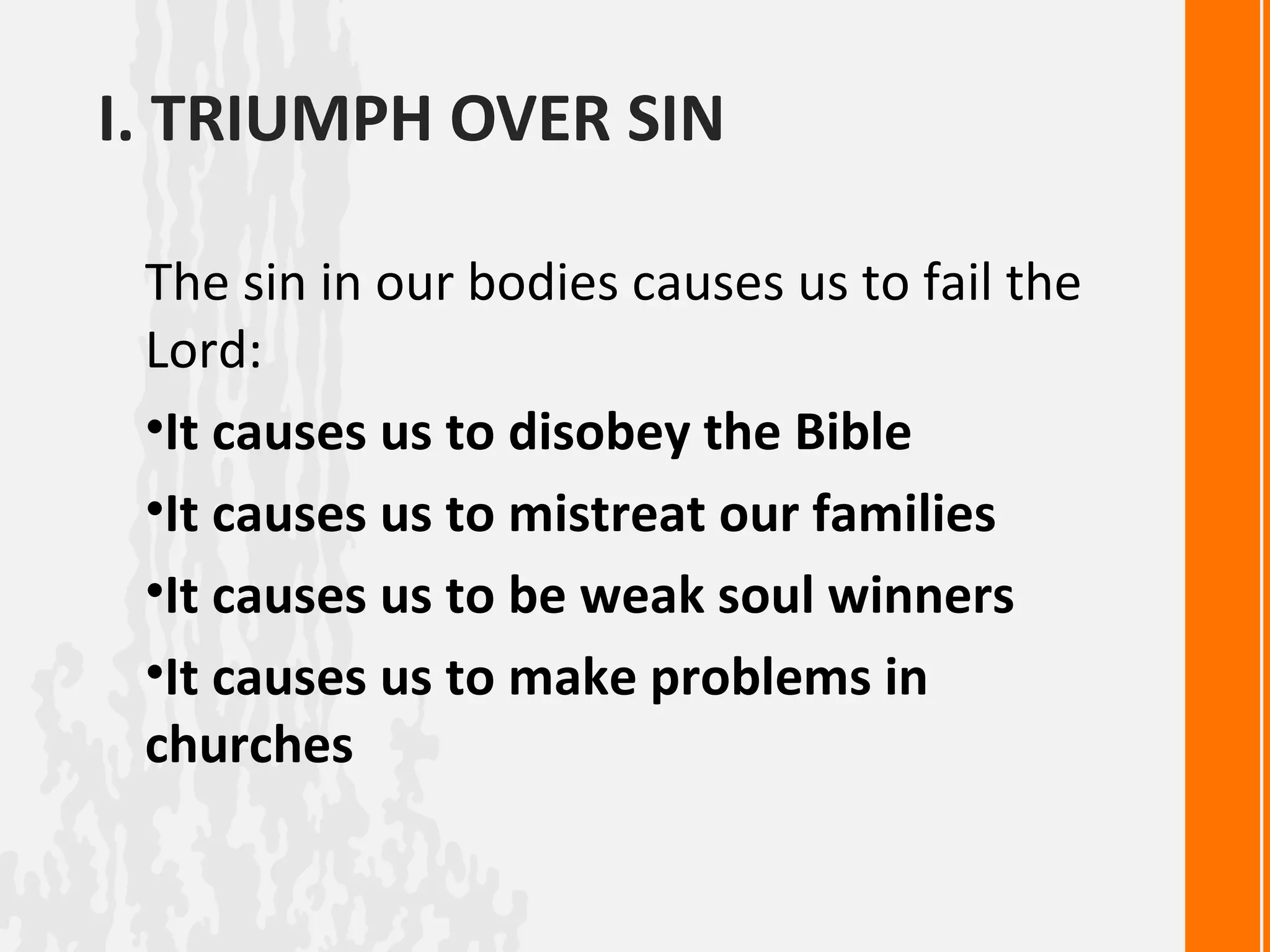 I. TRIUMPH OVER SIN

The sin in our bodies causes us to fail the Lord:

•It causes us to disobey the Bible

•It causes us to mistreat our families

•It causes us to be weak soul winners

•It causes us to make problems in churches